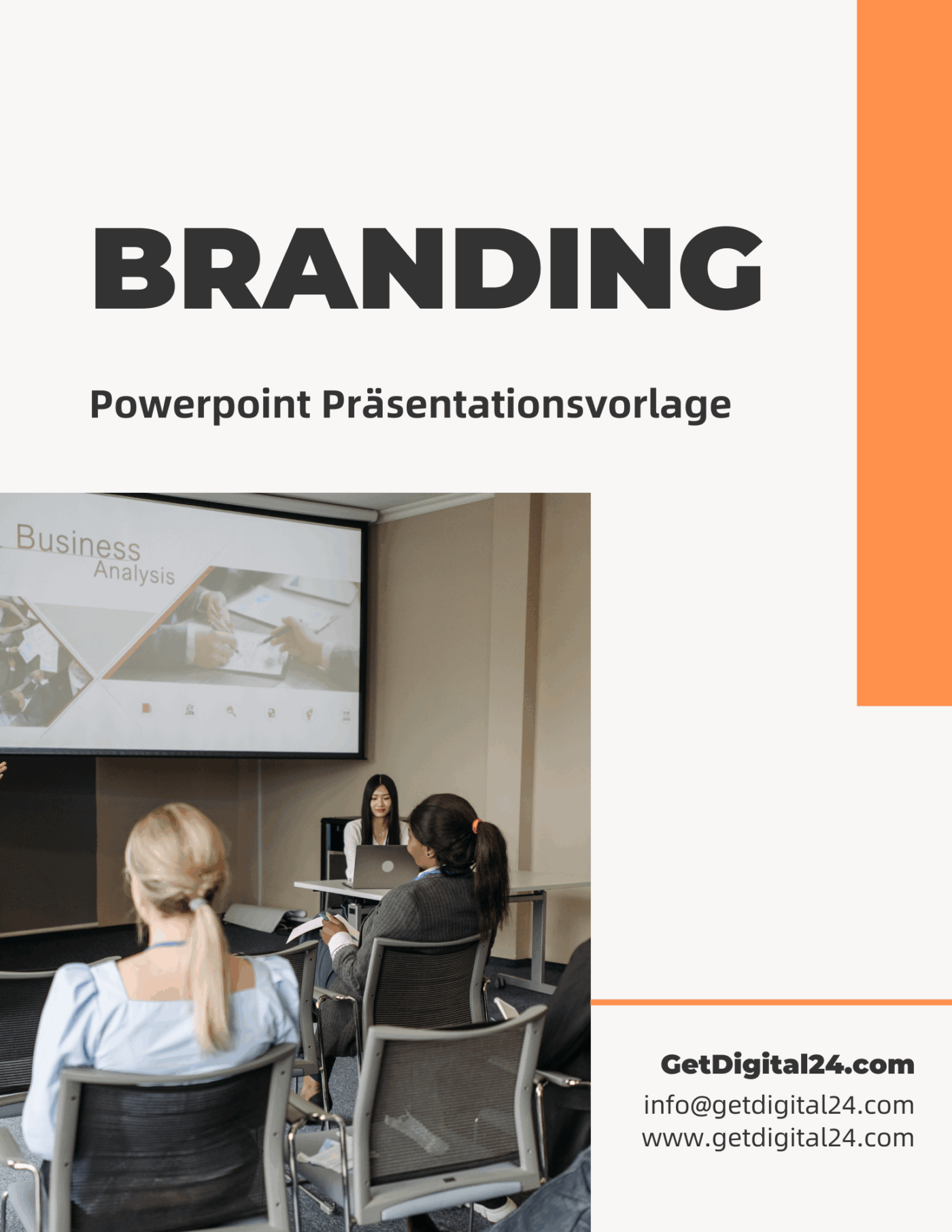 BRANDING

Powerpoint Präsentationsvorlage

Business
Analysis

GetDigital24.com
info@getdigital24.com
www.getdigital24.com